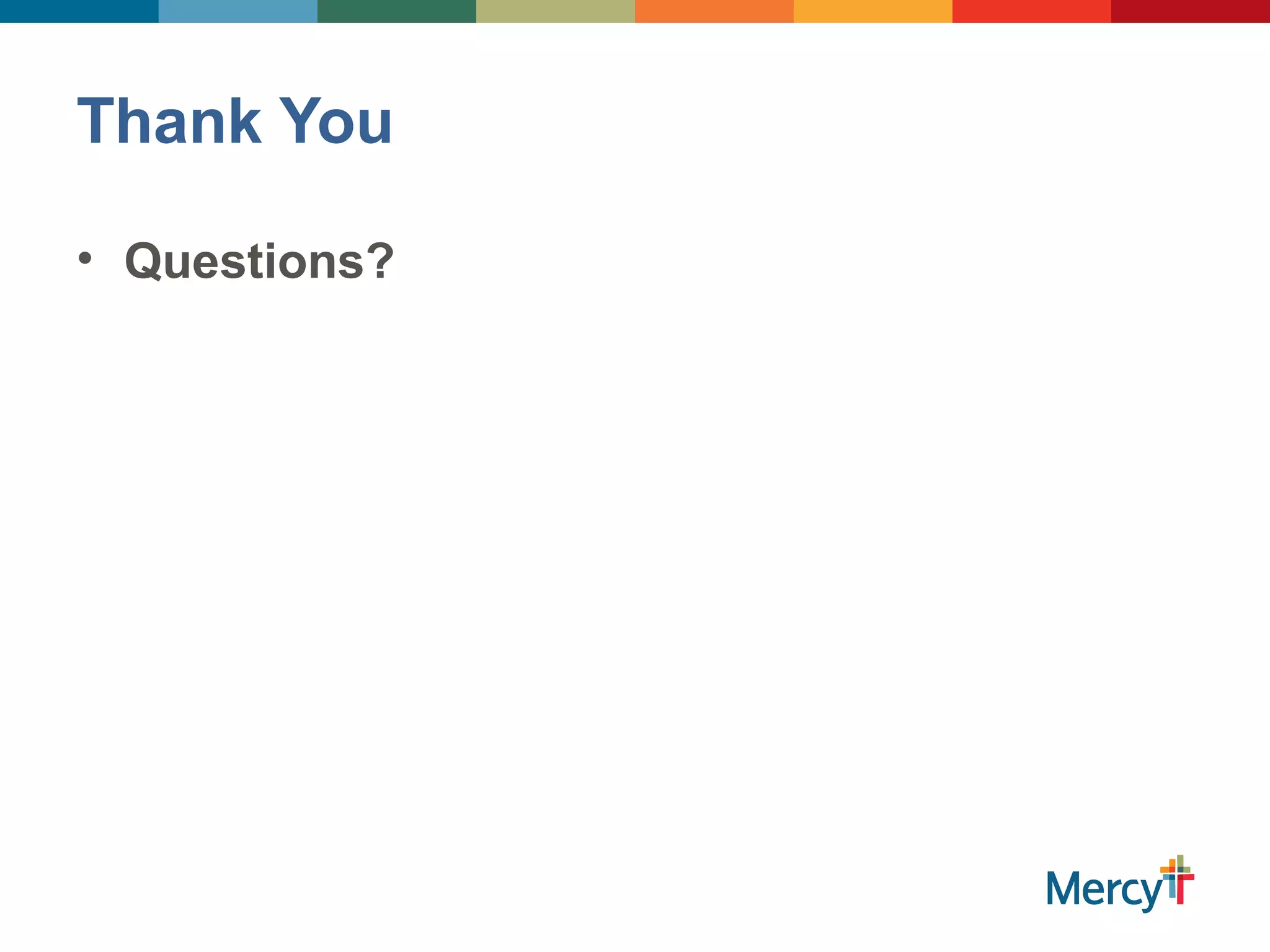 Thank You

• Questions?

Mercy